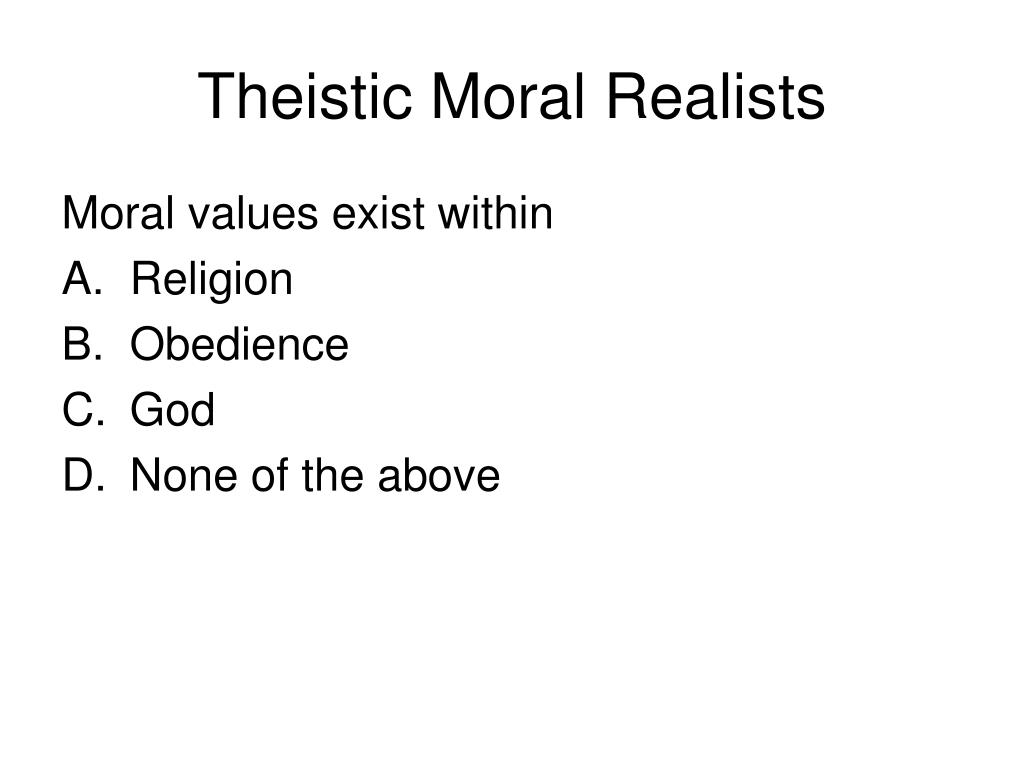 Theistic Moral Realists

Moral values exist within
A. Religion
B. Obedience
C. God
D. None of the above